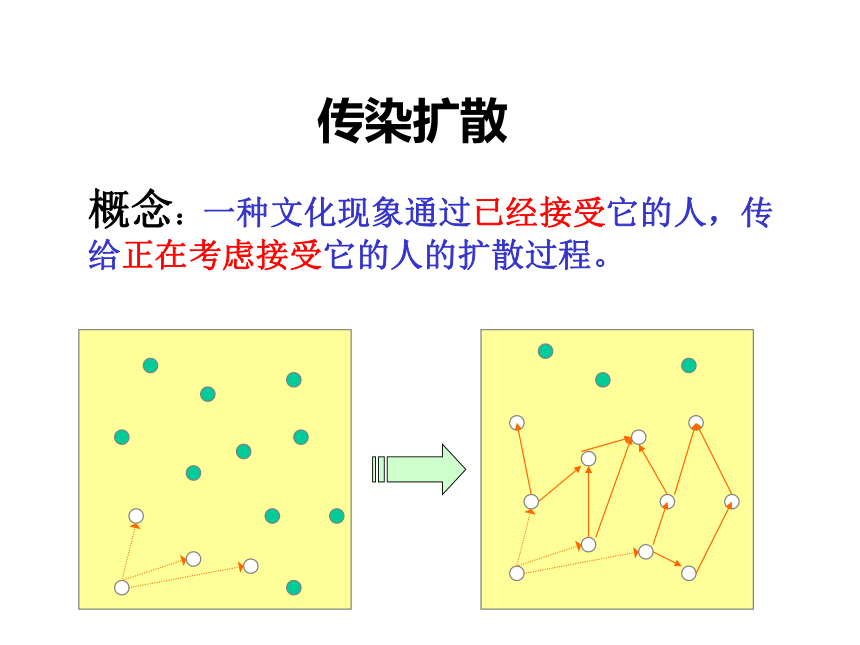 传染扩散

概念：一种文化现象通过已经接受它的人，传给正在考虑接受它的人的扩散过程。